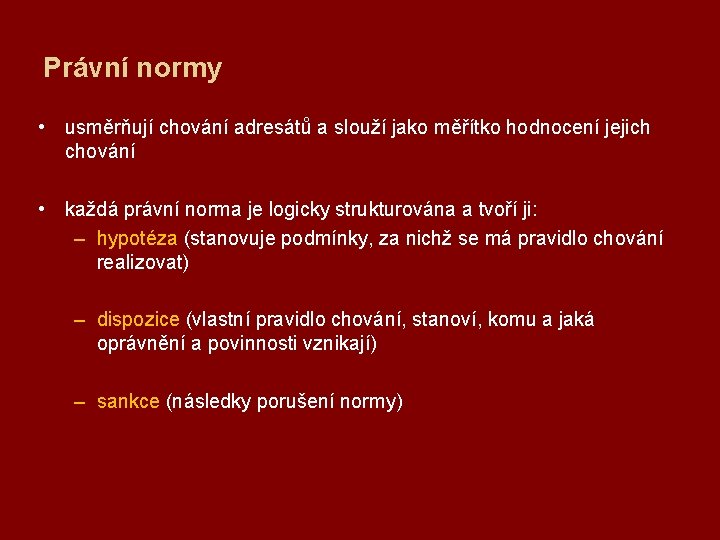 Právní normy

• usměrňují chování adresátů a slouží jako měřítko hodnocení jejich chování

• každá právní norma je logicky strukturována a tvoří ji:
– hypotéza (stanovuje podmínky, za nichž se má pravidlo chování realizovat)

– dispozice (vlastní pravidlo chování, stanoví, komu a jaká oprávnění a povinnosti vznikají)

– sankce (následky porušení normy)